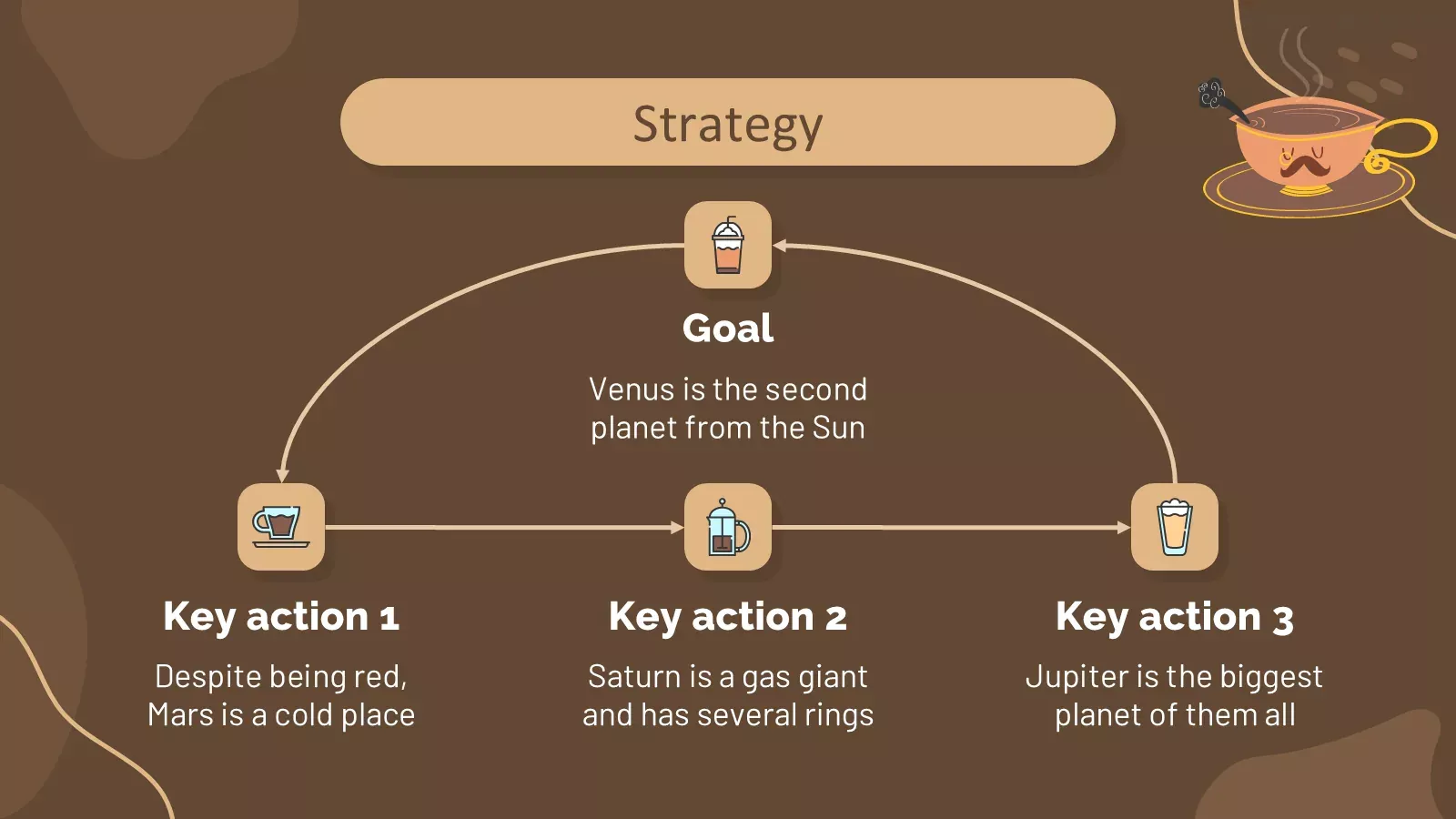 Strategy

Goal

Venus is the second planet from the Sun

Key action 1

Despite being red, Mars is a cold place

Key action 2

Saturn is a gas giant and has several rings

Key action 3

Jupiter is the biggest planet of them all